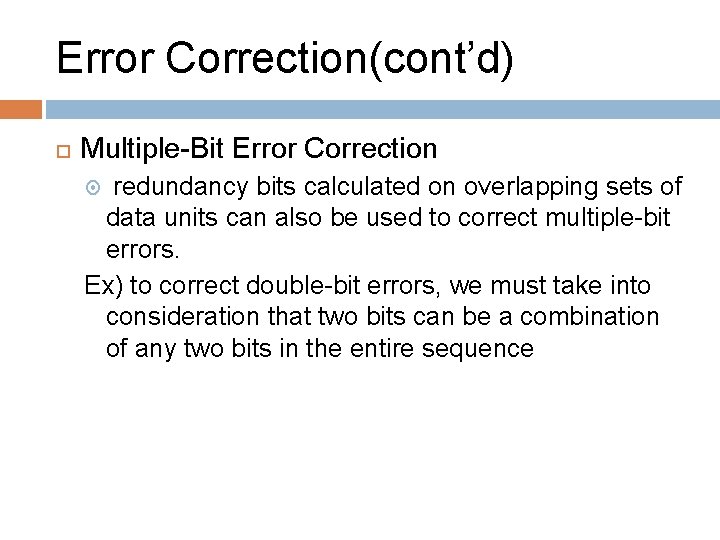 Error Correction(cont'd)

Multiple-Bit Error Correction

redundancy bits calculated on overlapping sets of data units can also be used to correct multiple-bit errors.

Ex) to correct double-bit errors, we must take into consideration that two bits can be a combination of any two bits in the entire sequence